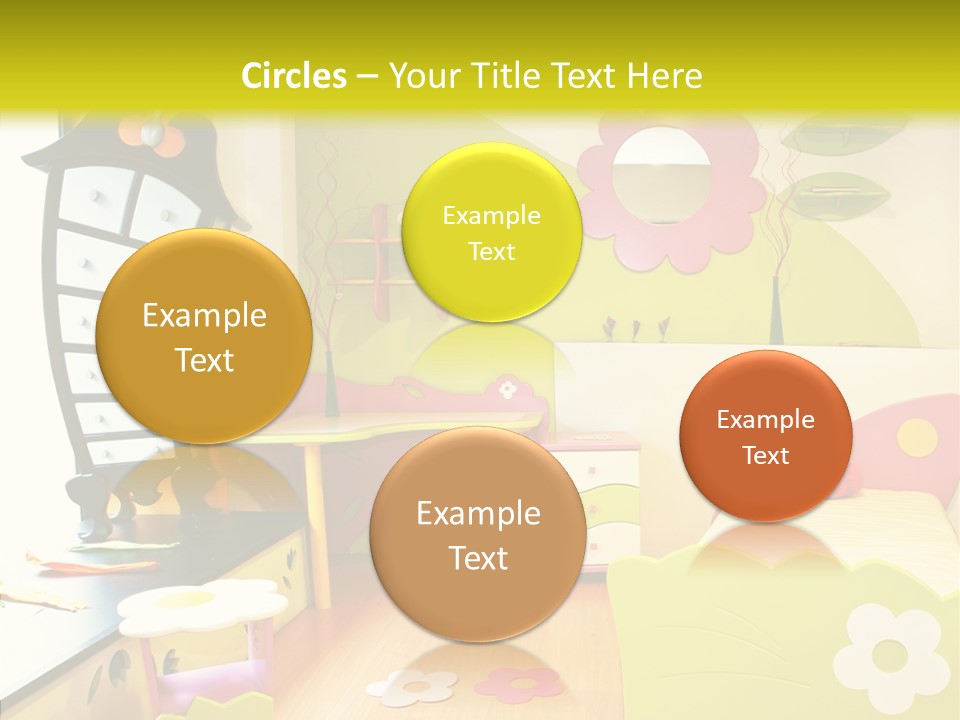 Circles – Your Title Text Here

Example Text

Example Text

Example Text

Example Text